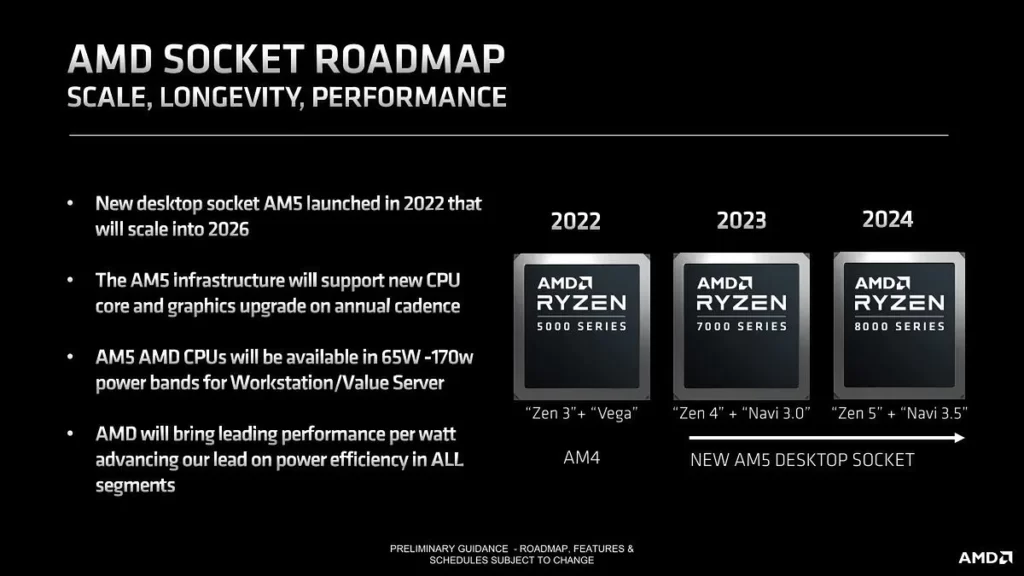 AMD SOCKET ROADMAP
SCALE, LONGEVITY, PERFORMANCE

• New desktop socket AM5 launched in 2022 that will scale into 2026

• The AM5 infrastructure will support new CPU core and graphics upgrade on annual cadence

• AM5 AMD CPUs will be available in 65W -170w power bands for Workstation/Value Server

• AMD will bring leading performance per watt advancing our lead on power efficiency in ALL segments

2022
AMD
RYZEN
5000 SERIES
"Zen 3"+ "Vega"
AM4

2023
AMD
RYZEN
7000 SERIES
"Zen 4" + "Navi 3.0"

2024
AMD
RYZEN
8000 SERIES
"Zen 5" + "Navi 3.5"

NEW AM5 DESKTOP SOCKET

PRELIMINARY GUIDANCE - ROADMAP, FEATURES & SCHEDULES SUBJECT TO CHANGE

AMD